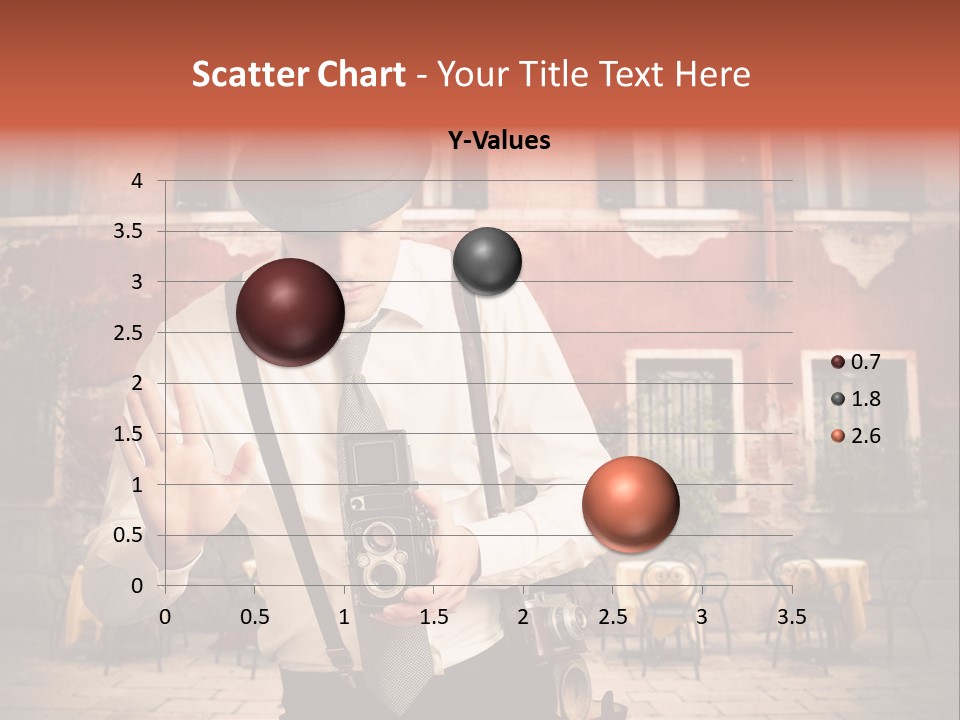 Scatter Chart - Your Title Text Here

Y-Values

4
3.5
3
2.5
2
1.5
1
0.5
0

0 0.5 1 1.5 2 2.5 3 3.5

0.7
1.8
2.6